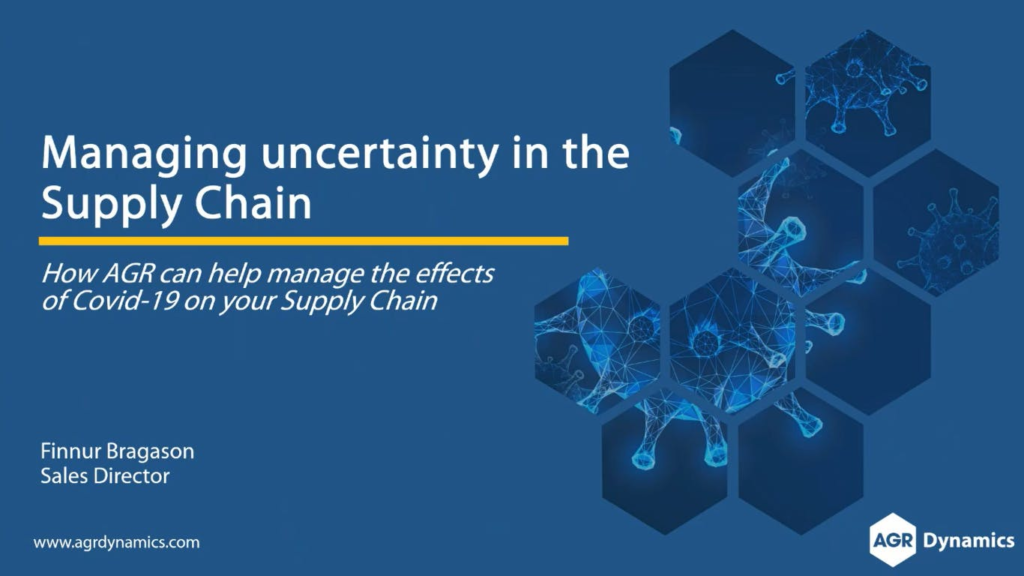 Managing uncertainty in the Supply Chain

How AGR can help manage the effects of Covid-19 on your Supply Chain

Finnur Bragason
Sales Director

www.agrdynamics.com

AGR Dynamics